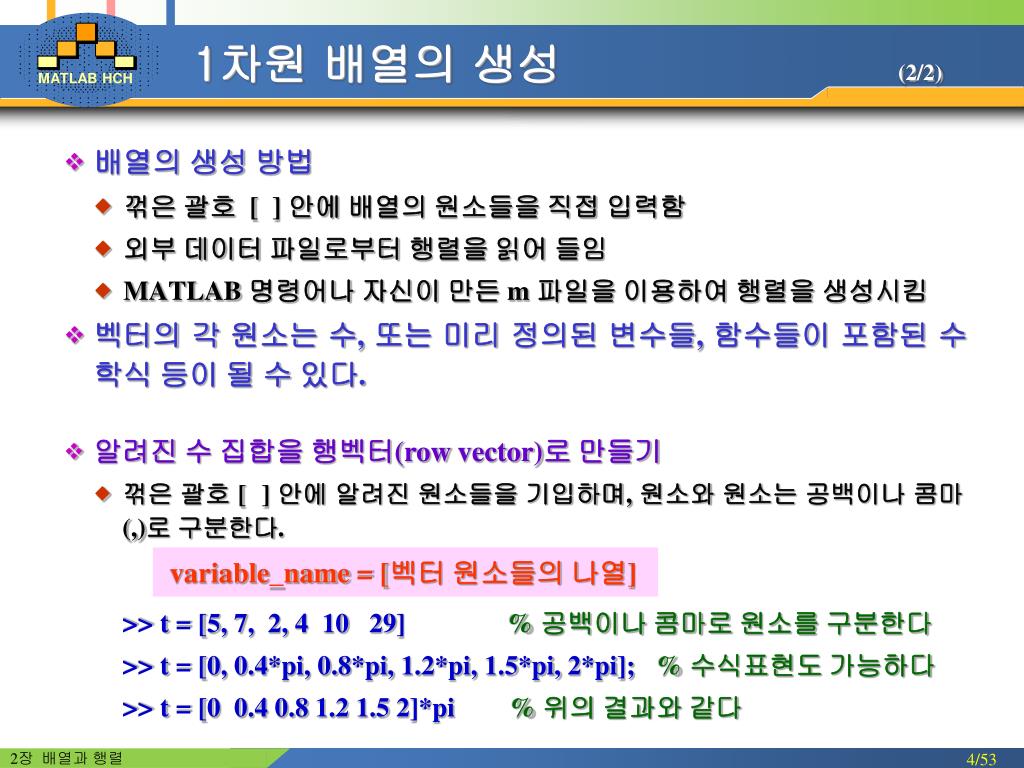 MATLAB HCH

1차원 배열의 생성 (2/2)

❖ 배열의 생성 방법

◆ 꺾은 괄호 [ ] 안에 배열의 원소들을 직접 입력함

◆ 외부 데이터 파일로부터 행렬을 읽어 들임

◆ MATLAB 명령어나 자신이 만든 m 파일을 이용하여 행렬을 생성시킴

❖ 벡터의 각 원소는 수, 또는 미리 정의된 변수들, 함수들이 포함된 수학식 등이 될 수 있다.

❖ 알려진 수 집합을 행벡터(row vector)로 만들기

◆ 꺾은 괄호 [ ] 안에 알려진 원소들을 기입하며, 원소와 원소는 공백이나 콤마 (,)로 구분한다.

variable_name = [벡터 원소들의 나열]

>> t = [5, 7, 2, 4 10 29] % 공백이나 콤마로 원소를 구분한다

>> t = [0, 0.4*pi, 0.8*pi, 1.2*pi, 1.5*pi, 2*pi]; % 수식표현도 가능하다

>> t = [0 0.4 0.8 1.2 1.5 2]*pi % 위의 결과와 같다

2장 배열과 행렬

4/53